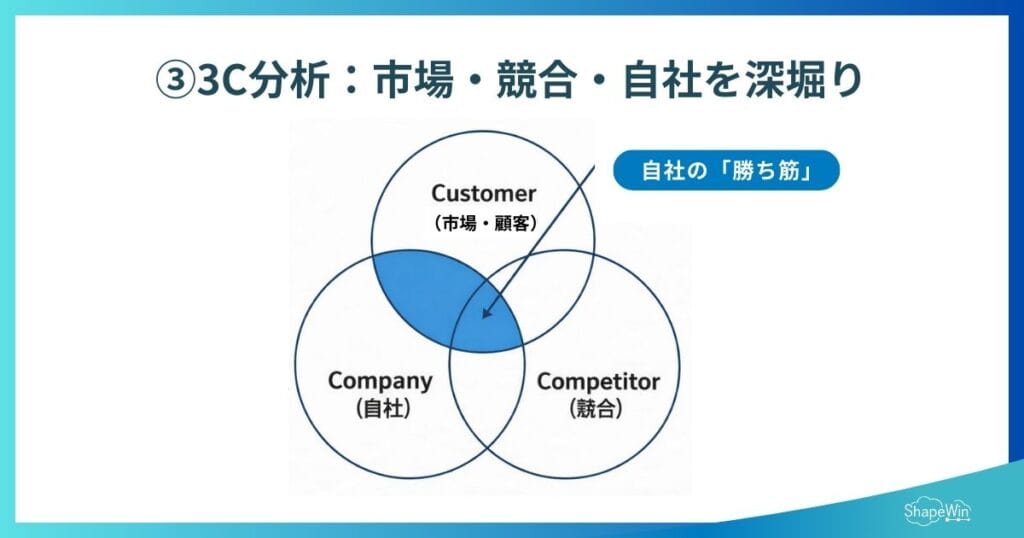 ③3C分析：市場・競合・自社を深堀り

自社の「勝ち筋」

Customer
（市場・顧客）

Company
（自社）

Competitor
（競合）

ShapeWin